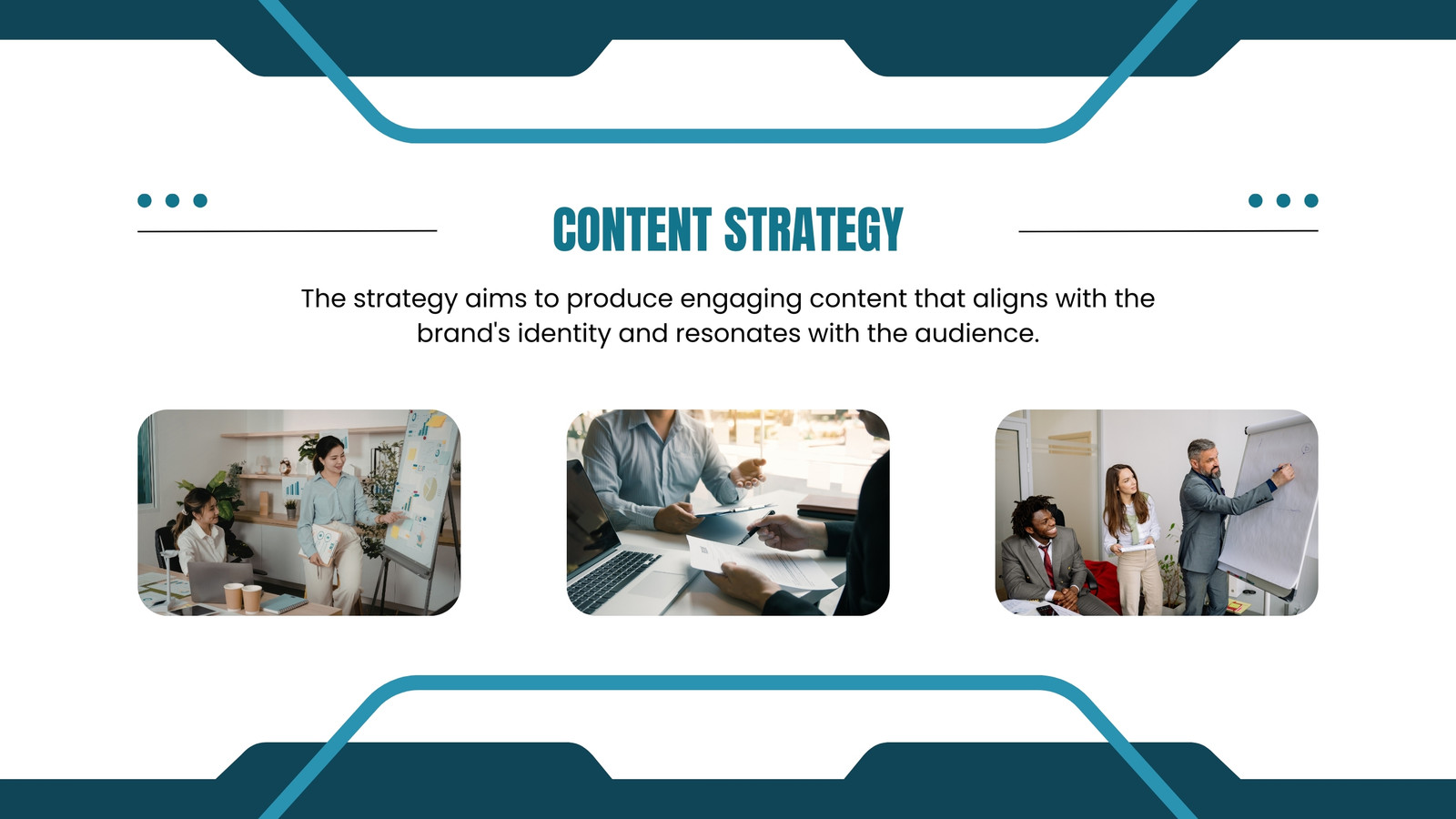 CONTENT STRATEGY

The strategy aims to produce engaging content that aligns with the brand's identity and resonates with the audience.